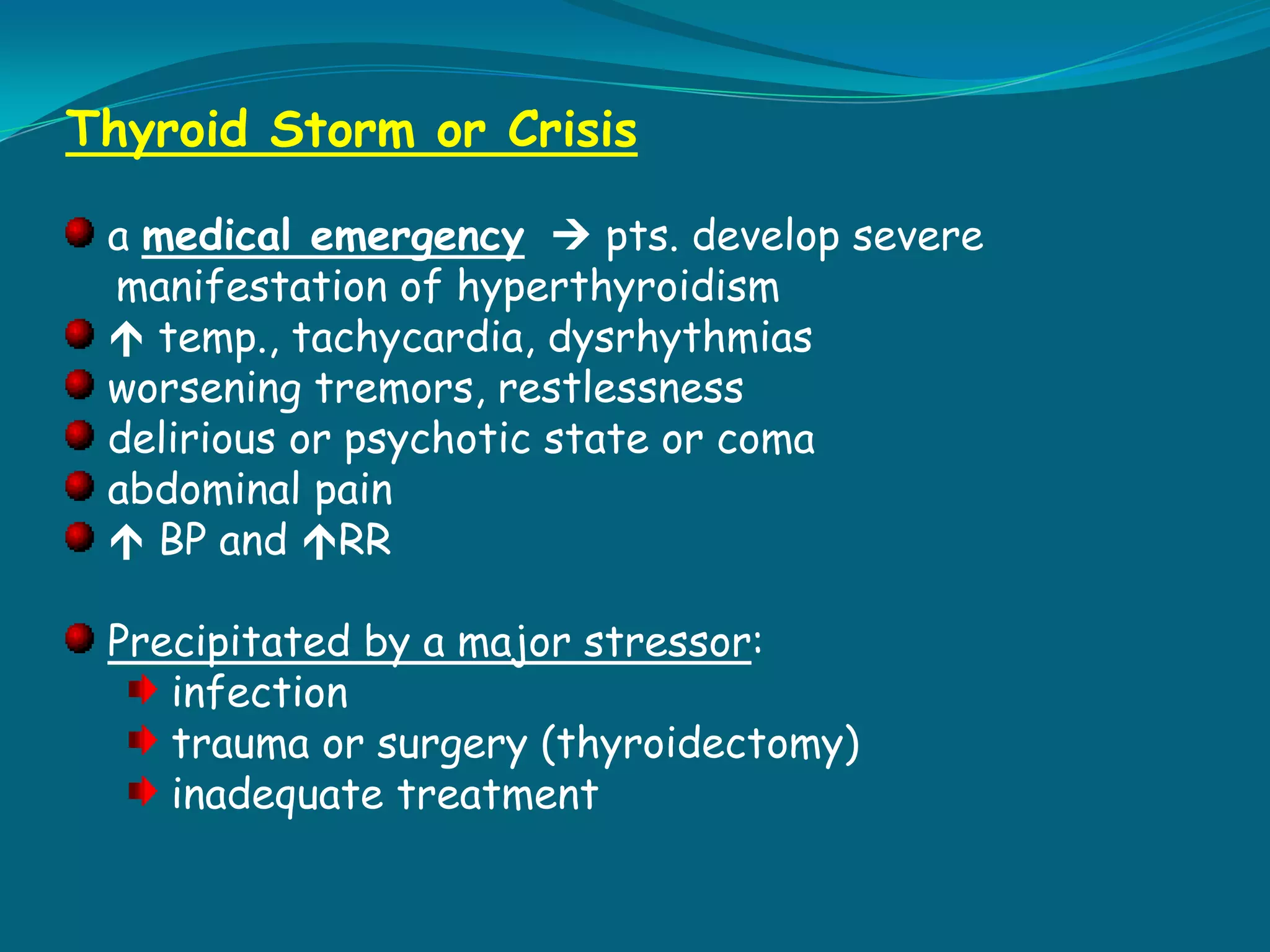 Thyroid Storm or Crisis

a medical emergency → pts. develop severe manifestation of hyperthyroidism
↑ temp., tachycardia, dysrhythmias
worsening tremors, restlessness
delirious or psychotic state or coma
abdominal pain
↑ BP and ↑RR

Precipitated by a major stressor:
infection
trauma or surgery (thyroidectomy)
inadequate treatment